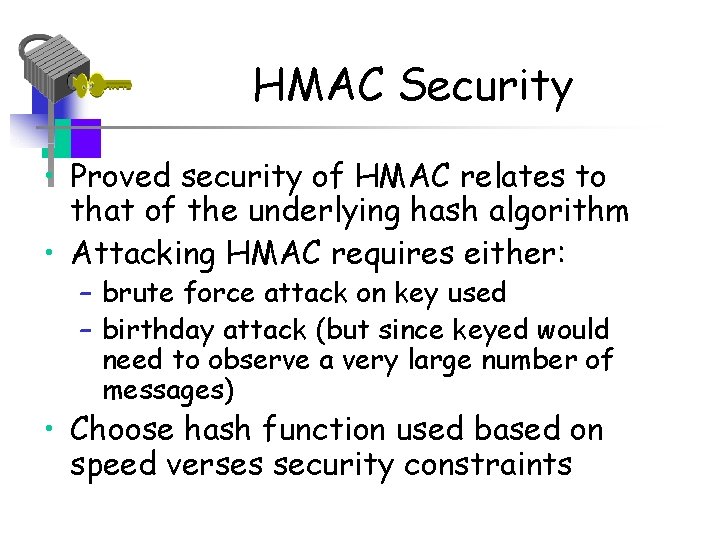 HMAC Security

• Proved security of HMAC relates to that of the underlying hash algorithm
• Attacking HMAC requires either:
 – brute force attack on key used
 – birthday attack (but since keyed would need to observe a very large number of messages)
• Choose hash function used based on speed verses security constraints